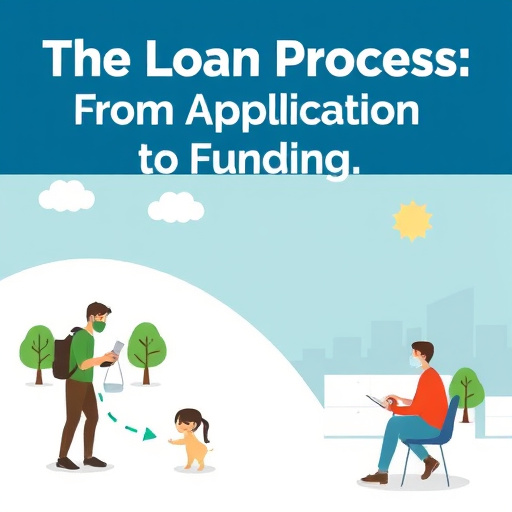 The Loan Process:
From Appllication
to Funding.